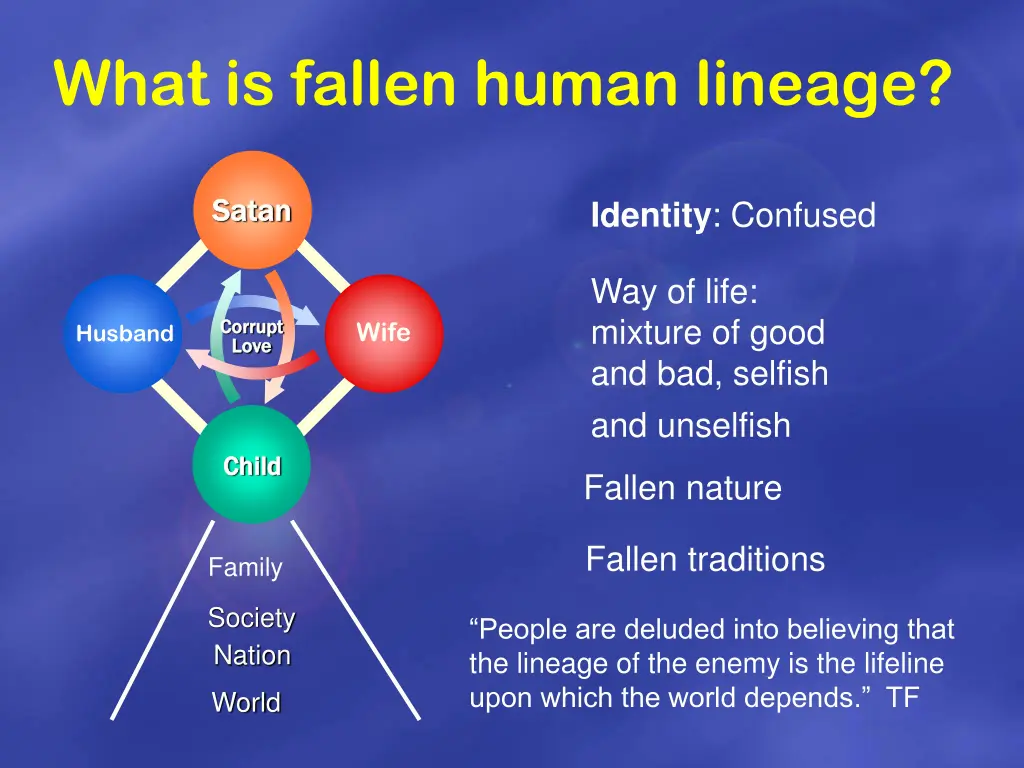 What is fallen human lineage?

Satan

Husband

Corrupt Love

Wife

Child

Family

Society

Nation

World

Identity: Confused

Way of life: mixture of good and bad, selfish and unselfish

Fallen nature

Fallen traditions

“People are deluded into believing that the lineage of the enemy is the lifeline upon which the world depends.” TF